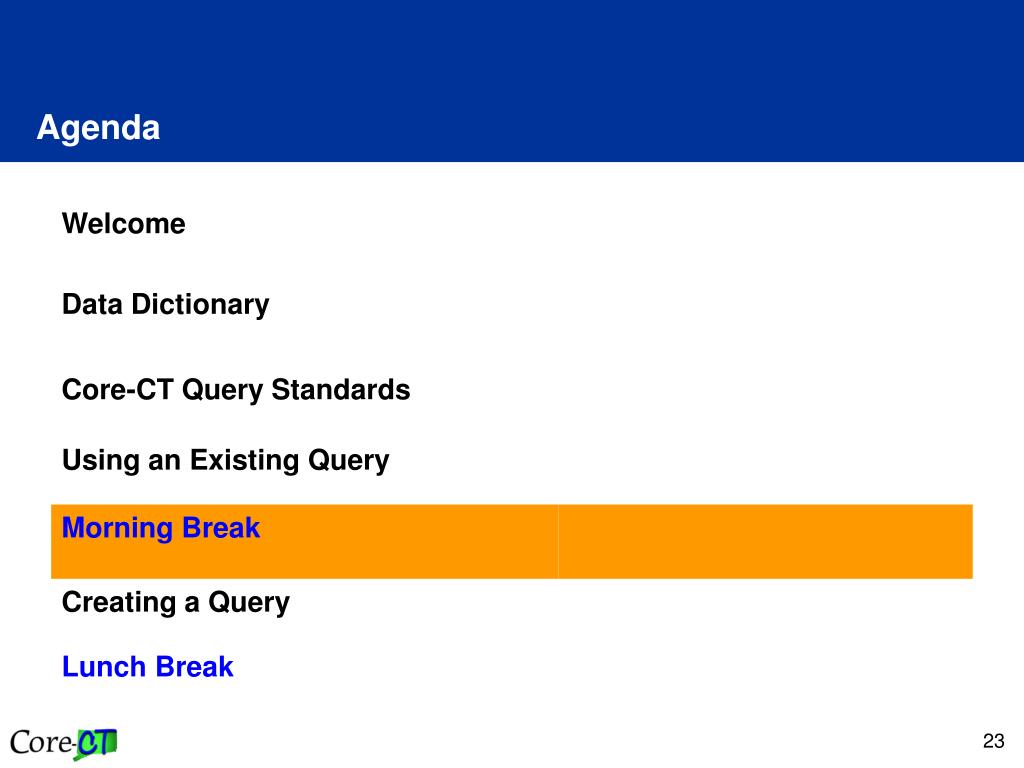 Agenda

Welcome

Data Dictionary

Core-CT Query Standards

Using an Existing Query

Morning Break

Creating a Query

Lunch Break

Core-CT

23